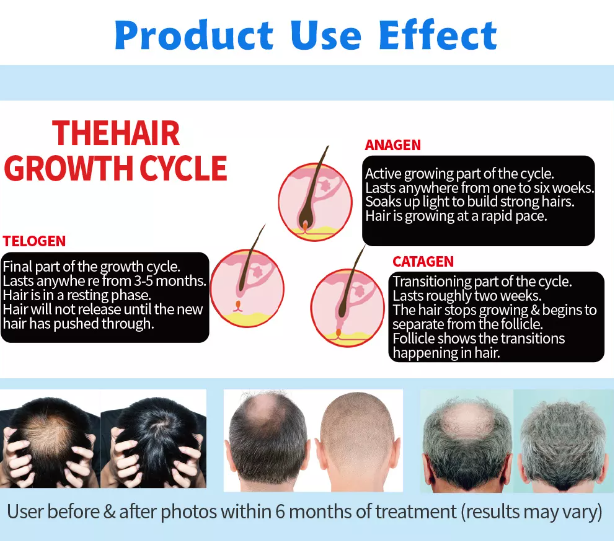 Product Use Effect

THEHAIR GROWTH CYCLE

ANAGEN

Active growing part of the cycle.
Lasts anywhere from one to six woeks.
Soaks up light to build strong hairs.
Hair is growing at a rapid pace.

TELOGEN

Final part of the growth cycle.
Lasts anywhe re from 3-5 months.
Hair is in a resting phase.
Hair will not release until the new hair has pushed through.

CATAGEN

Transitioning part of the cycle.
Lasts roughly two weeks.
The hair stops growing & begins to separate from the follicle.
Follicle shows the transitions happening in hair.

User before & after photos within 6 months of treatment (results may vary)